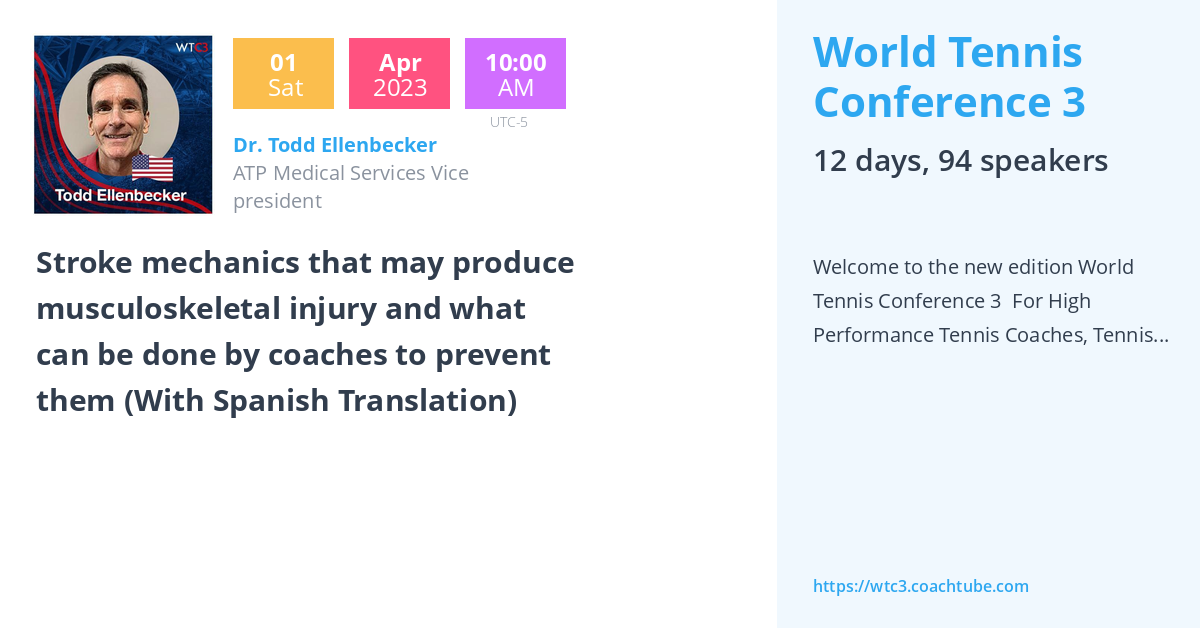 WTC3

Todd Ellenbecker

01
Sat

Apr
2023

10:00
AM

UTC-5

Dr. Todd Ellenbecker
ATP Medical Services Vice president

Stroke mechanics that may produce musculoskeletal injury and what can be done by coaches to prevent them (With Spanish Translation)

World Tennis Conference 3

12 days, 94 speakers

Welcome to the new edition World Tennis Conference 3 For High Performance Tennis Coaches, Tennis...

https://wtc3.coachtube.com